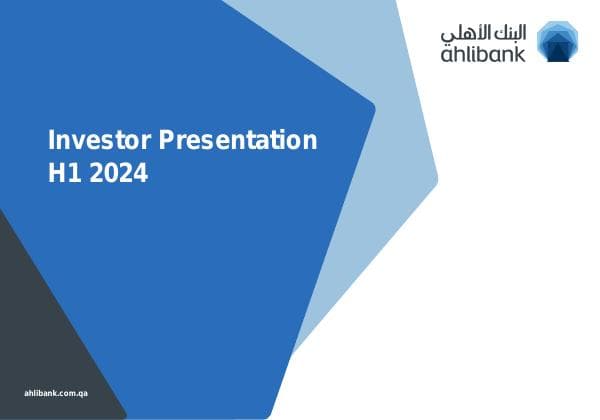 البنك الأهلي
ahlibank

Investor Presentation
H1 2024

ahlibank.com.qa